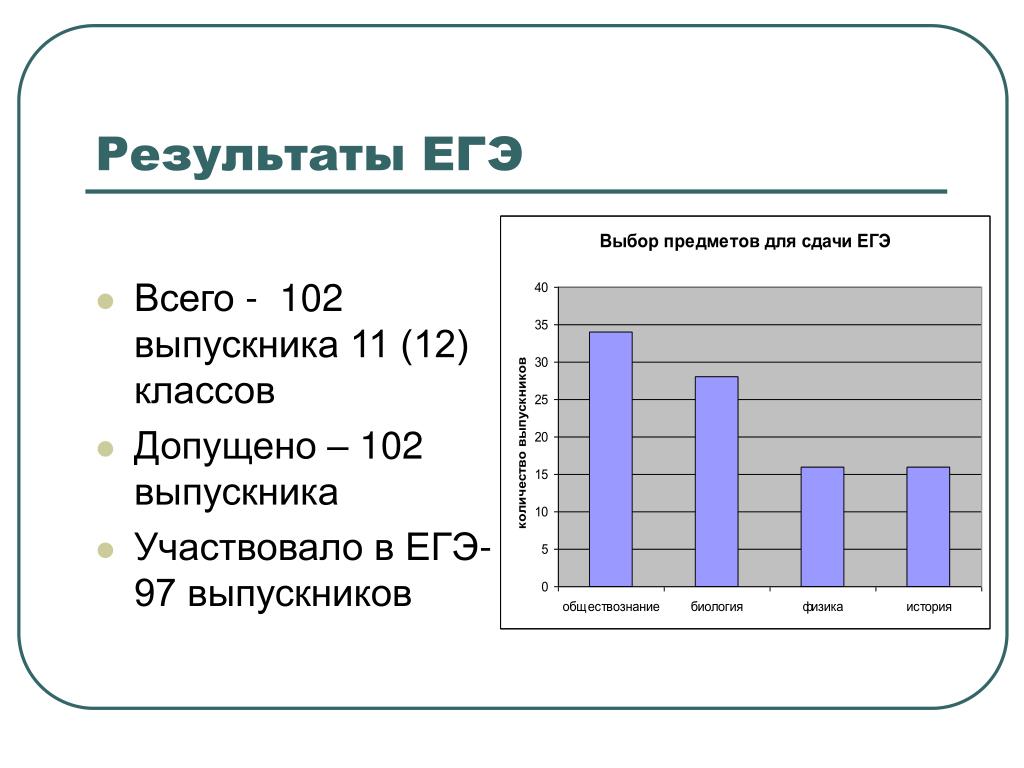 Результаты ЕГЭ

Всего - 102 выпускника 11 (12) классов

Допущено – 102 выпускника

Участвовало в ЕГЭ- 97 выпускников

Выбор предметов для сдачи ЕГЭ

количество выпускников

40
35
30
25
20
15
10
5
0

обществознание
биология
физика
история